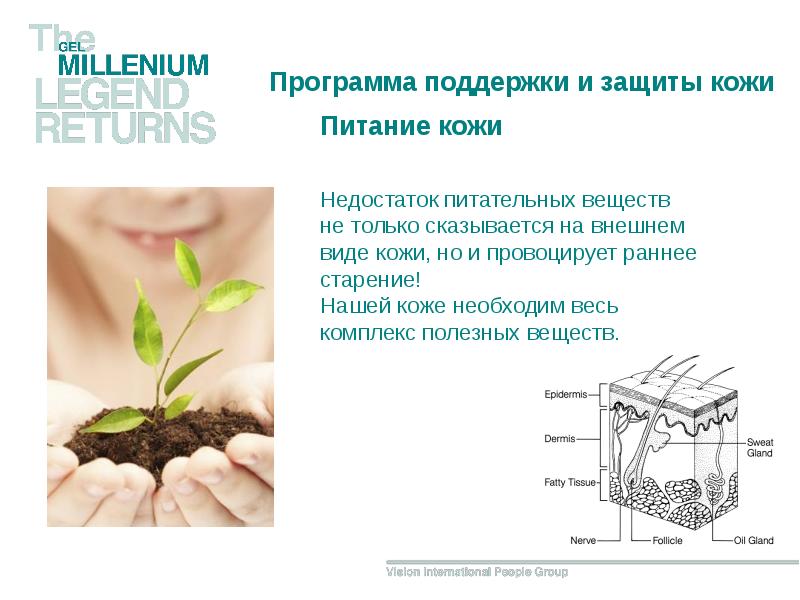 The GEL MILLENIUM LEGEND RETURNS

Программа поддержки и защиты кожи

Питание кожи

Недостаток питательных веществ не только сказывается на внешнем виде кожи, но и провоцирует раннее старение!
Нашей коже необходим весь комплекс полезных веществ.

Epidermis
Dermis
Fatty Tissue
Sweat Gland
Nerve
Follicle
Oil Gland

Vision International People Group